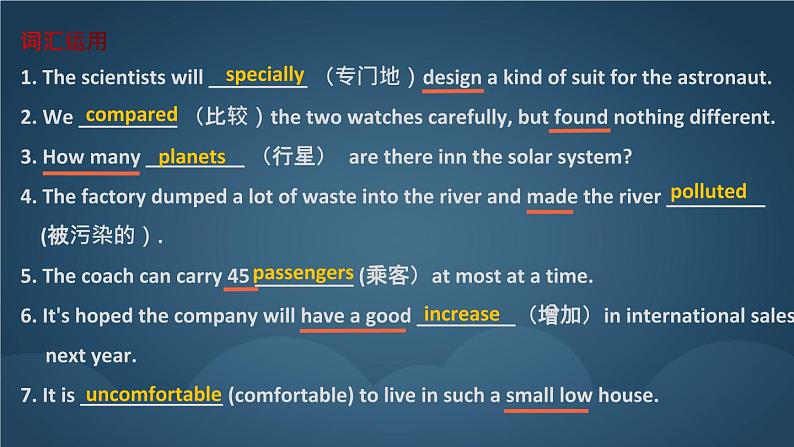 词汇运用

1. The scientists will specially （专门地）design a kind of suit for the astronaut.

2. We compared （比较）the two watches carefully, but found nothing different.

3. How many planets （行星） are there inn the solar system?

4. The factory dumped a lot of waste into the river and made the river polluted (被污染的）.

5. The coach can carry 45 passengers (乘客）at most at a time.

6. It's hoped the company will have a good increase （增加）in international sales next year.

7. It is uncomfortable (comfortable) to live in such a small low house.